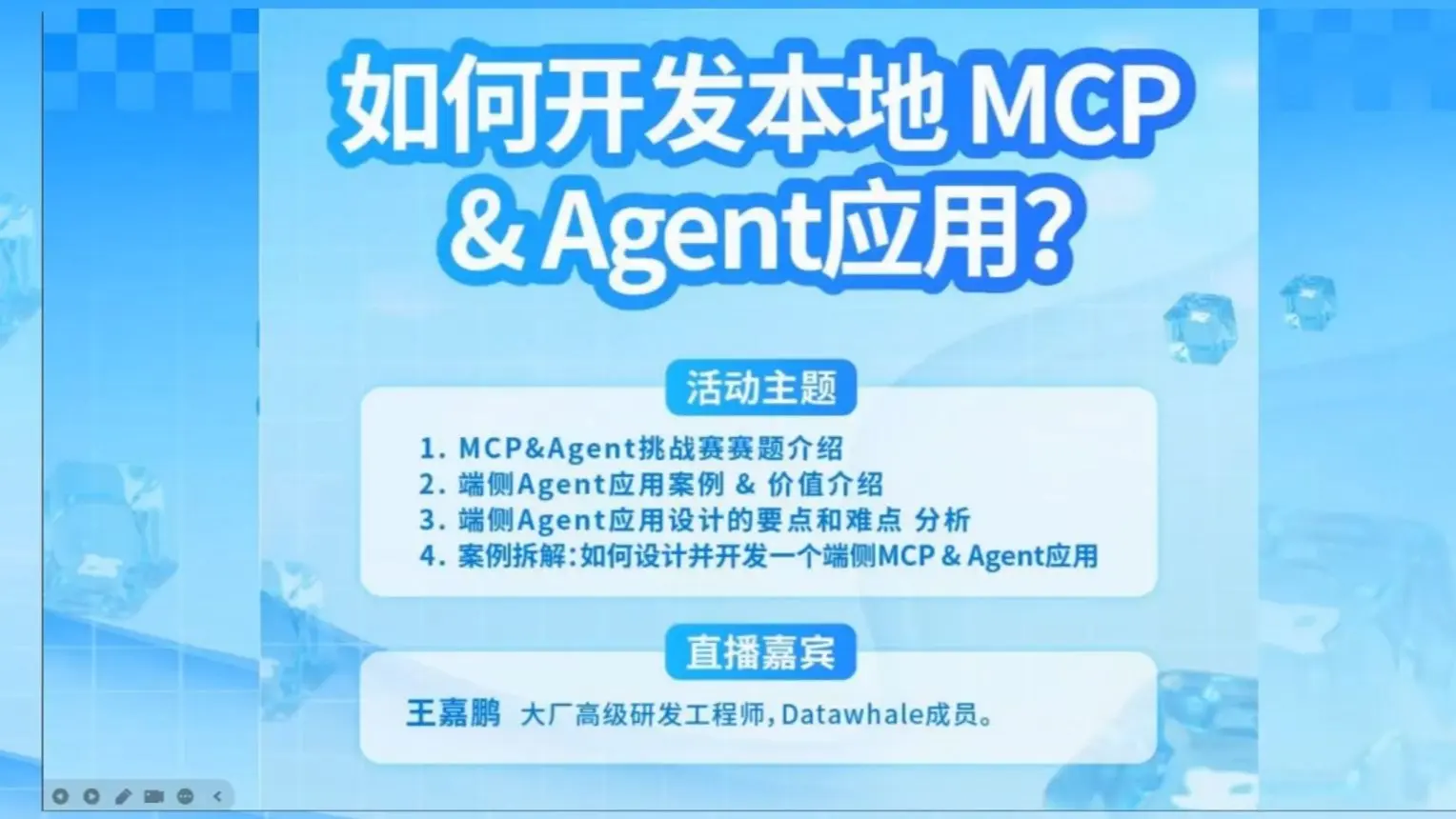 如何开发本地 MCP & Agent应用?

活动主题

1. MCP&Agent挑战赛赛题介绍
2. 端侧Agent应用案例 & 价值介绍
3. 端侧Agent应用设计的要点和难点 分析
4. 案例拆解:如何设计并开发一个端侧MCP & Agent应用

直播嘉宾

王嘉鹏 大厂高级研发工程师，Datawhale成员。